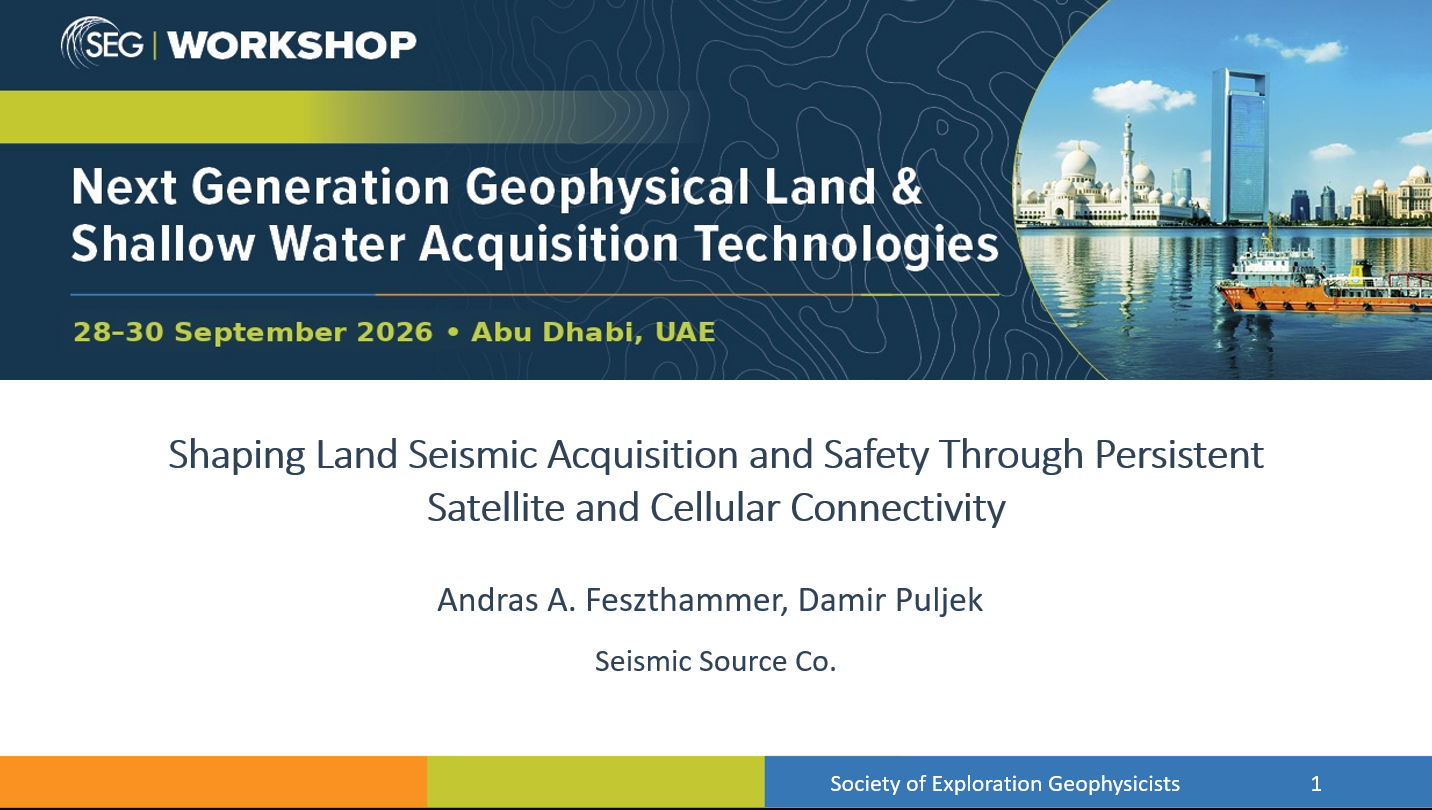 SEG | WORKSHOP

Next Generation Geophysical Land & Shallow Water Acquisition Technologies

28–30 September 2026 • Abu Dhabi, UAE

Shaping Land Seismic Acquisition and Safety Through Persistent Satellite and Cellular Connectivity

Andras A. Feszthammer, Damir Puljek

Seismic Source Co.

Society of Exploration Geophysicists 1